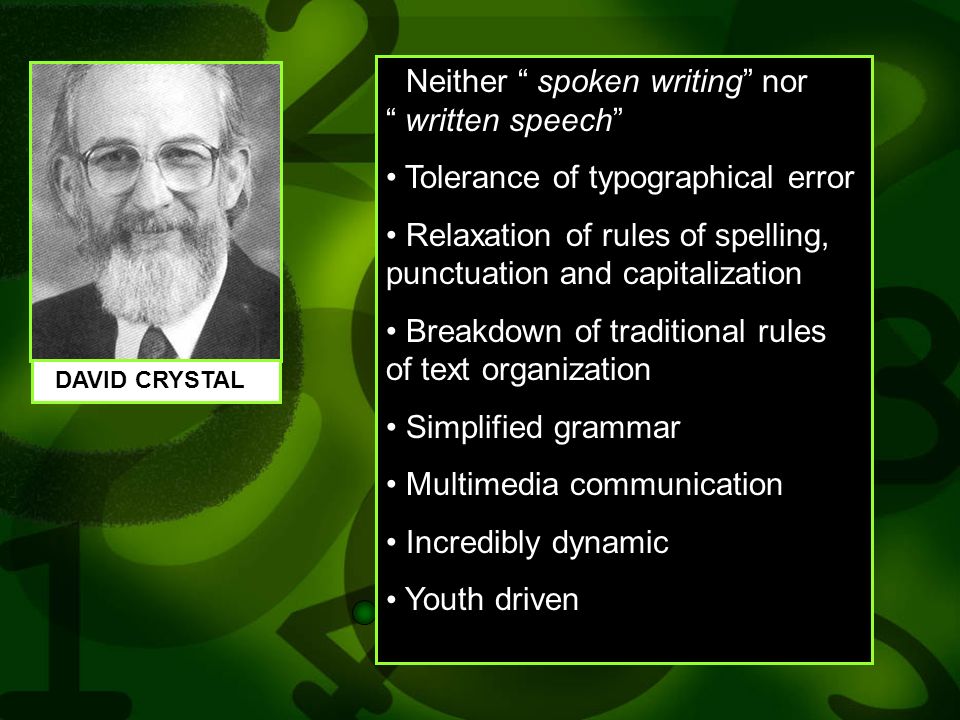 DAVID CRYSTAL

Neither “ spoken writing” nor “ written speech”

• Tolerance of typographical error

• Relaxation of rules of spelling, punctuation and capitalization

• Breakdown of traditional rules of text organization

• Simplified grammar

• Multimedia communication

• Incredibly dynamic

• Youth driven